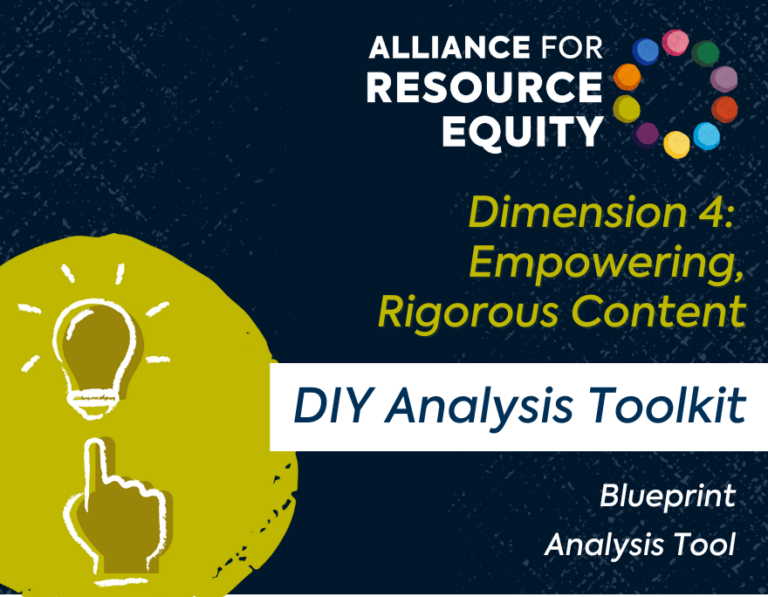 ALLIANCE FOR
RESOURCE
EQUITY

Dimension 4:
Empowering,
Rigorous Content

DIY Analysis Toolkit

Blueprint
Analysis Tool